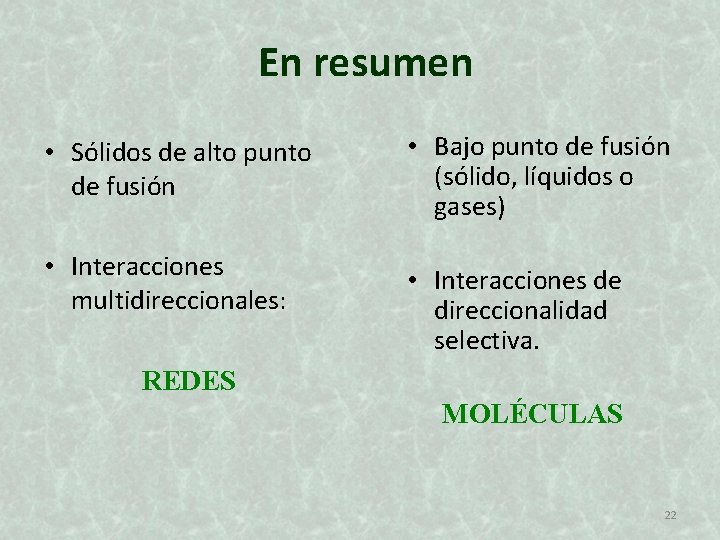 En resumen

• Sólidos de alto punto de fusión

• Interacciones multidireccionales:

REDES

• Bajo punto de fusión (sólido, líquidos o gases)

• Interacciones de direccionalidad selectiva.

MOLÉCULAS

22